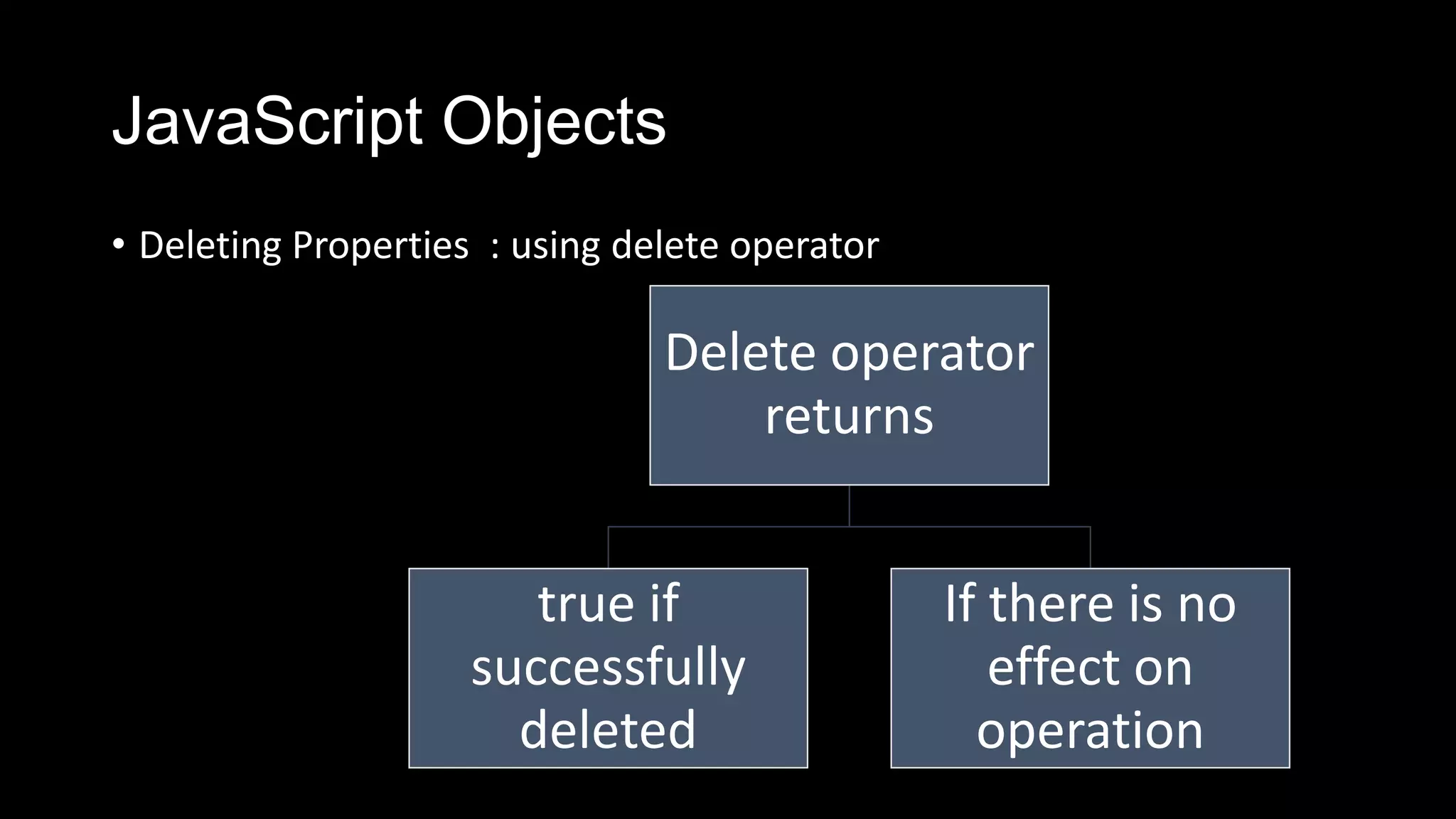 JavaScript Objects

• Deleting Properties : using delete operator

Delete operator returns

true if successfully deleted

If there is no effect on operation